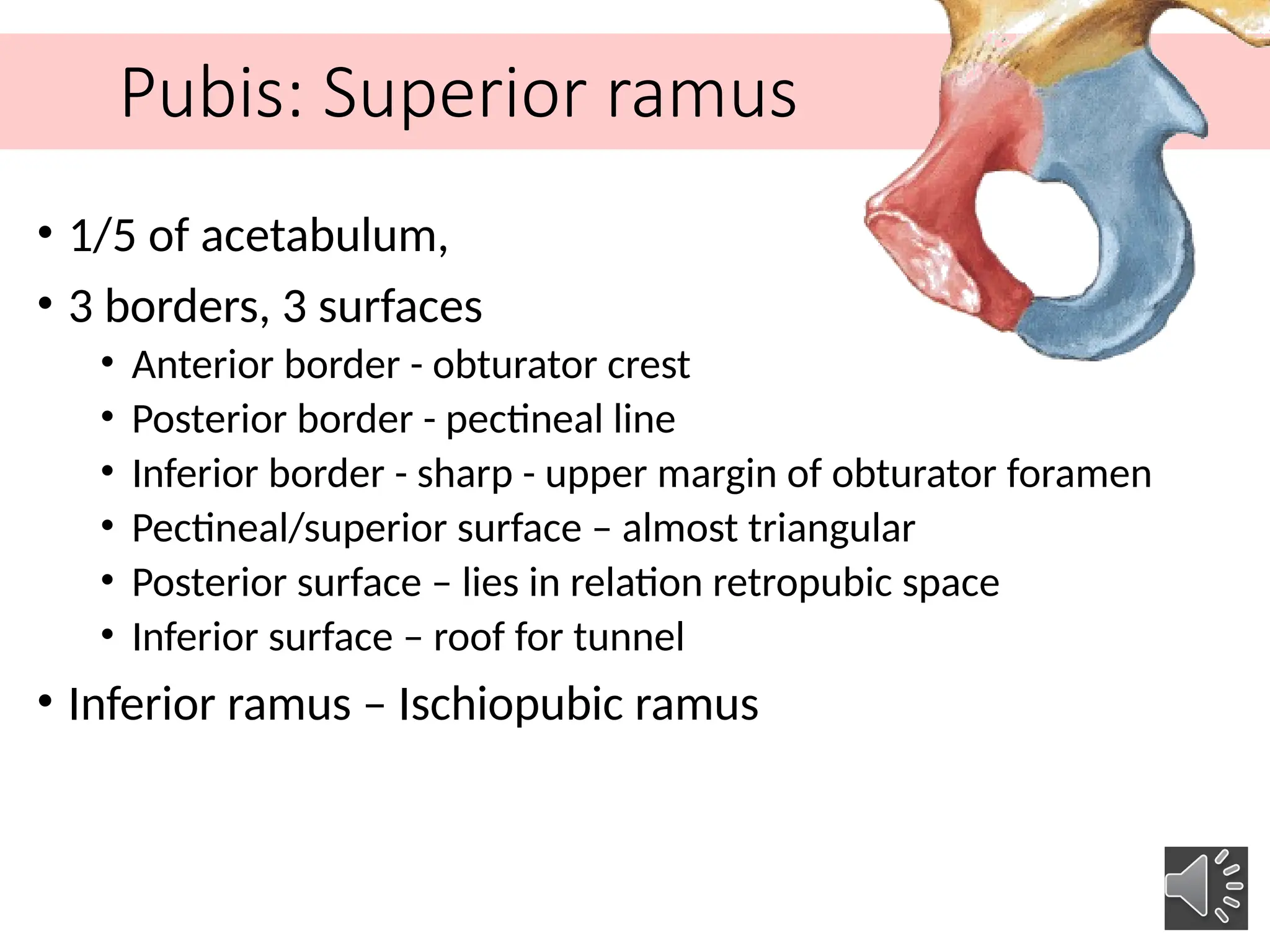 Pubis: Superior ramus

• 1/5 of acetabulum,
• 3 borders, 3 surfaces
  • Anterior border - obturator crest
  • Posterior border - pectineal line
  • Inferior border - sharp - upper margin of obturator foramen
  • Pectineal/superior surface – almost triangular
  • Posterior surface – lies in relation retropubic space
  • Inferior surface – roof for tunnel
• Inferior ramus – Ischiopubic ramus